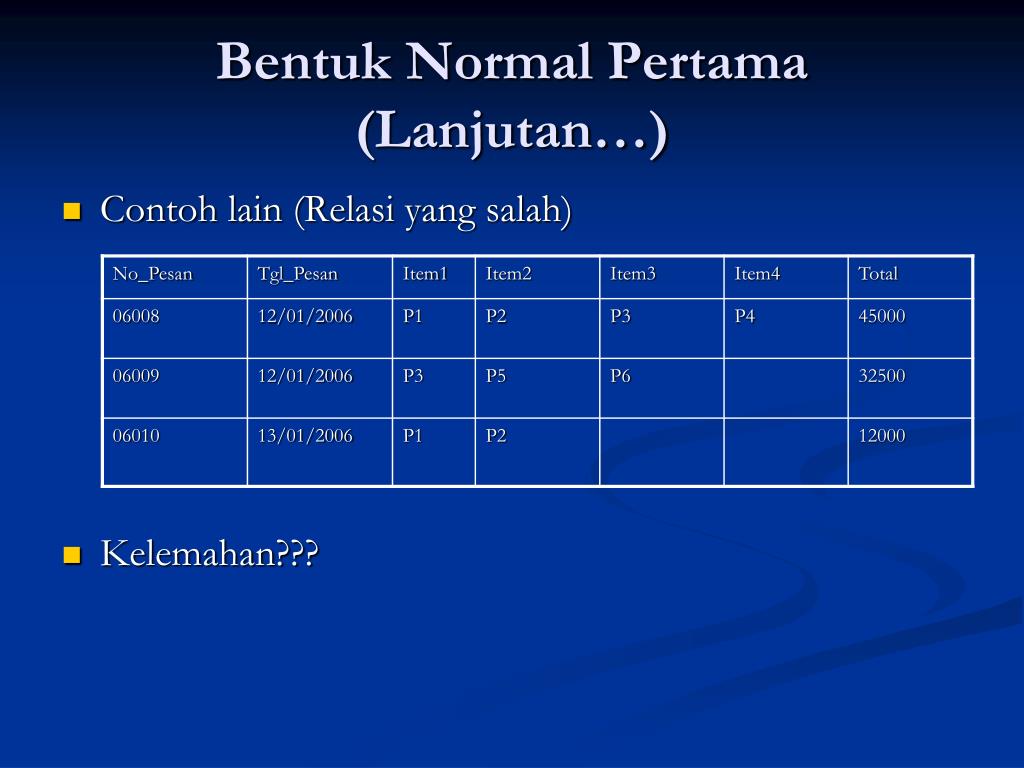 Bentuk Normal Pertama (Lanjutan…)

Contoh lain (Relasi yang salah)

| No_Pesan | Tgl_Pesan | Item1 | Item2 | Item3 | Item4 | Total |
|---|---|---|---|---|---|---|
| 06008 | 12/01/2006 | P1 | P2 | P3 | P4 | 45000 |
| 06009 | 12/01/2006 | P3 | P5 | P6 | | 32500 |
| 06010 | 13/01/2006 | P1 | P2 | | | 12000 |

Kelemahan???